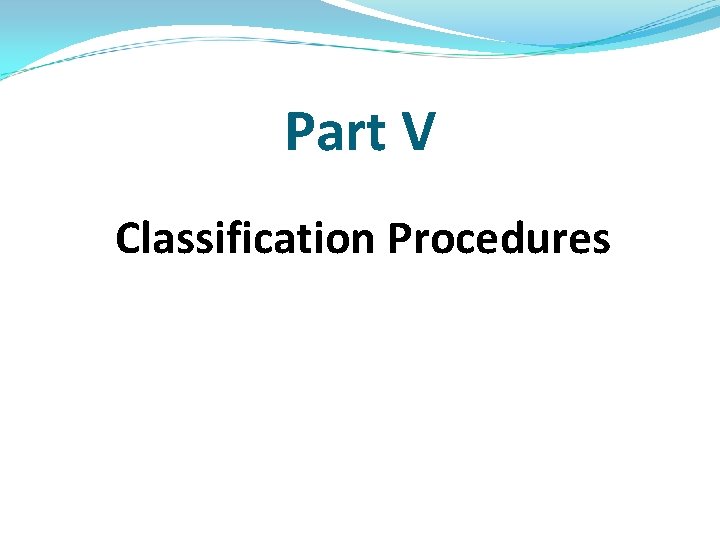 Part V

Classification Procedures